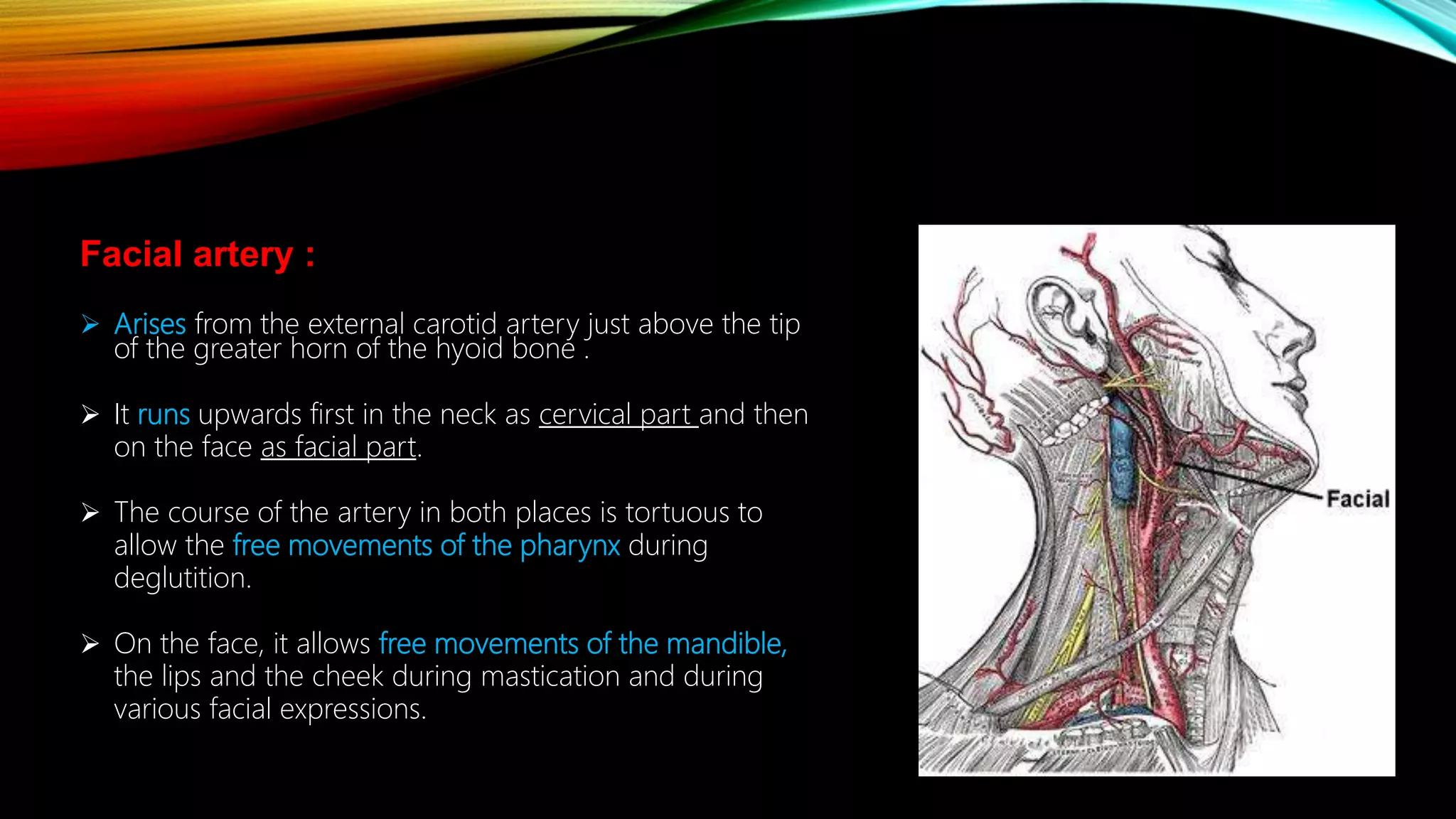 Facial artery :

➢ Arises from the external carotid artery just above the tip of the greater horn of the hyoid bone .

➢ It runs upwards first in the neck as cervical part and then on the face as facial part.

➢ The course of the artery in both places is tortuous to allow the free movements of the pharynx during deglutition.

➢ On the face, it allows free movements of the mandible, the lips and the cheek during mastication and during various facial expressions.

Facial